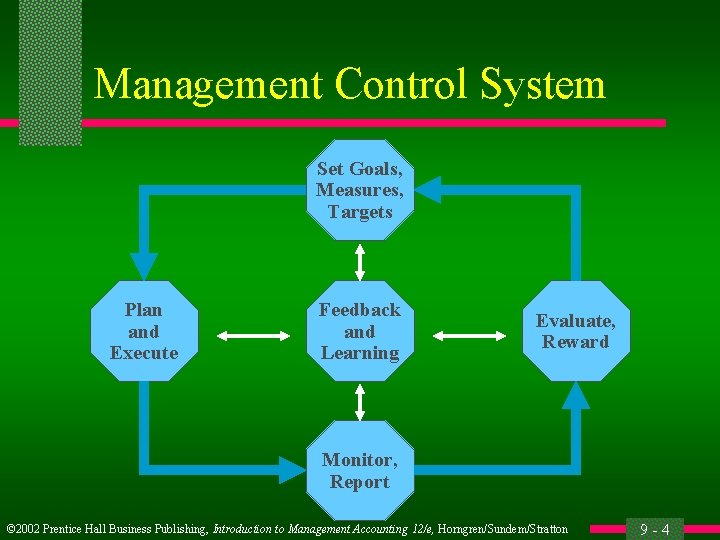 Management Control System

Set Goals, Measures, Targets

Plan and Execute

Feedback and Learning

Evaluate, Reward

Monitor, Report

©2002 Prentice Hall Business Publishing, Introduction to Management Accounting 12/e, Horngren/Sundem/Stratton

9 - 4